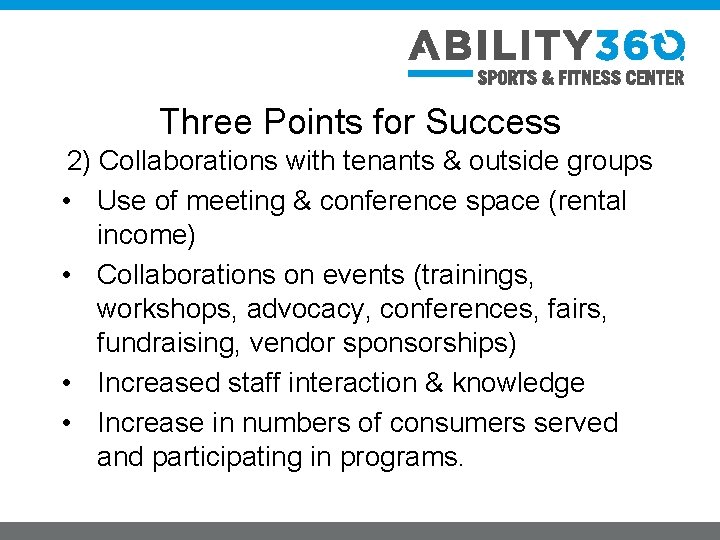 ABILITY360
SPORTS & FITNESS CENTER

Three Points for Success

2) Collaborations with tenants & outside groups

• Use of meeting & conference space (rental income)
• Collaborations on events (trainings, workshops, advocacy, conferences, fairs, fundraising, vendor sponsorships)
• Increased staff interaction & knowledge
• Increase in numbers of consumers served and participating in programs.